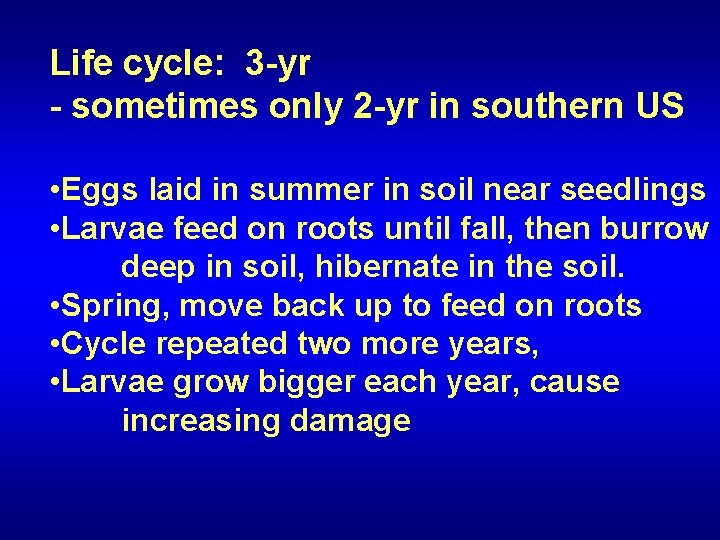 Life cycle: 3-yr
- sometimes only 2-yr in southern US

•Eggs laid in summer in soil near seedlings
•Larvae feed on roots until fall, then burrow deep in soil, hibernate in the soil.
•Spring, move back up to feed on roots
•Cycle repeated two more years,
•Larvae grow bigger each year, cause increasing damage